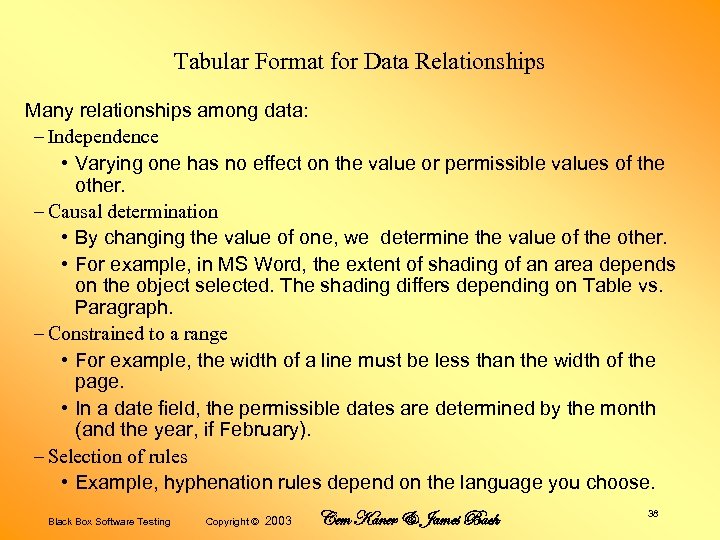 Tabular Format for Data Relationships

Many relationships among data:

– Independence

• Varying one has no effect on the value or permissible values of the other.

– Causal determination

• By changing the value of one, we determine the value of the other.

• For example, in MS Word, the extent of shading of an area depends on the object selected. The shading differs depending on Table vs. Paragraph.

– Constrained to a range

• For example, the width of a line must be less than the width of the page.

• In a date field, the permissible dates are determined by the month (and the year, if February).

– Selection of rules

• Example, hyphenation rules depend on the language you choose.

Black Box Software Testing Copyright © 2003 Cem Kaner & James Bach 36